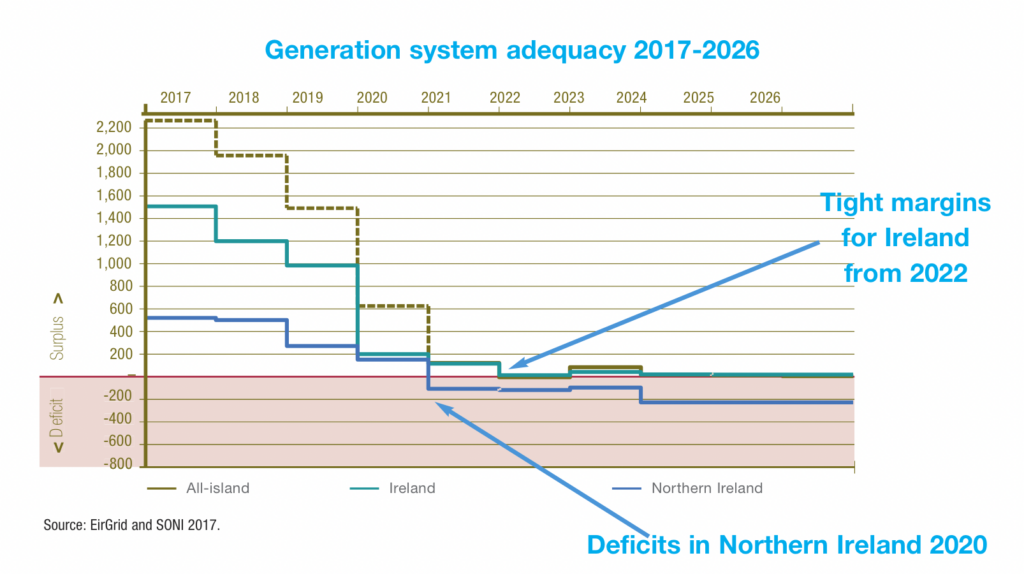 Generation system adequacy 2017-2026

2017 2018 2019 2020 2021 2022 2023 2024 2025 2026

2,200
2,000
1,800
1,600
1,400
1,200
1,000
800
600
400
200
-
-200
-400
-600
-800

Surplus >
< Deficit

Tight margins for Ireland from 2022

All-island
Ireland
Northern Ireland

Source: EirGrid and SONI 2017.

Deficits in Northern Ireland 2020